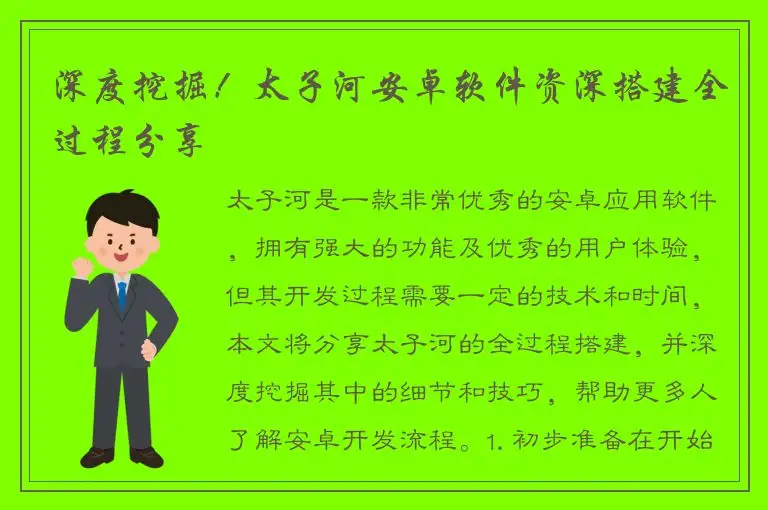 深度挖掘！太子河安卓软件资深搭建全过程分享

太子河是一款非常优秀的安卓应用软件，拥有强大的功能及优秀的用户体验，但其开发过程需要一定的技术和时间，本文将分享太子河的全过程搭建，并深度挖掘其中的细节和技巧，帮助更多人了解安卓开发流程。1. 初步准备在开始